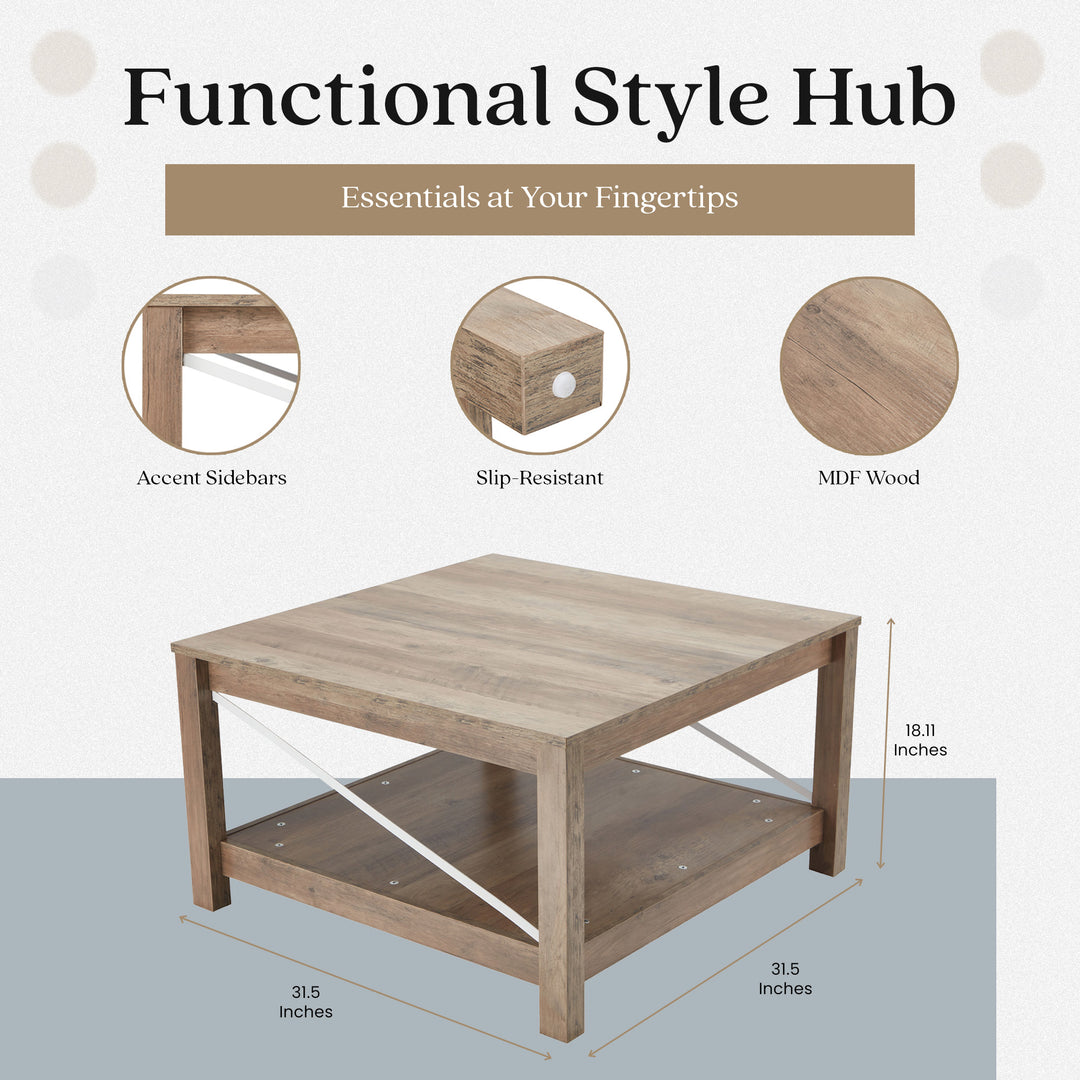 Functional Style Hub

Essentials at Your Fingertips

Accent Sidebars

Slip-Resistant

MDF Wood

18.11 Inches

31.5 Inches

31.5 Inches